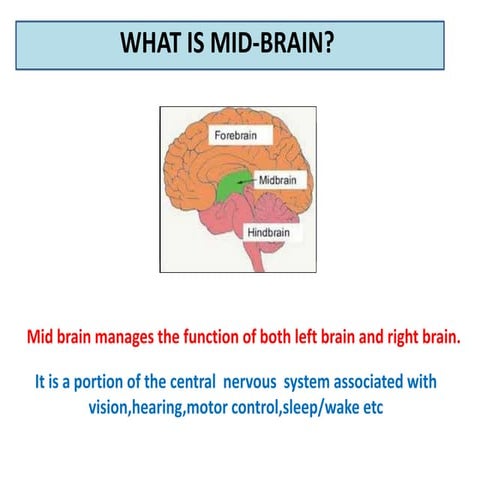 WHAT IS MID-BRAIN?

Forebrain

Midbrain

Hindbrain

Mid brain manages the function of both left brain and right brain.

It is a portion of the central nervous system associated with vision,hearing,motor control,sleep/wake etc